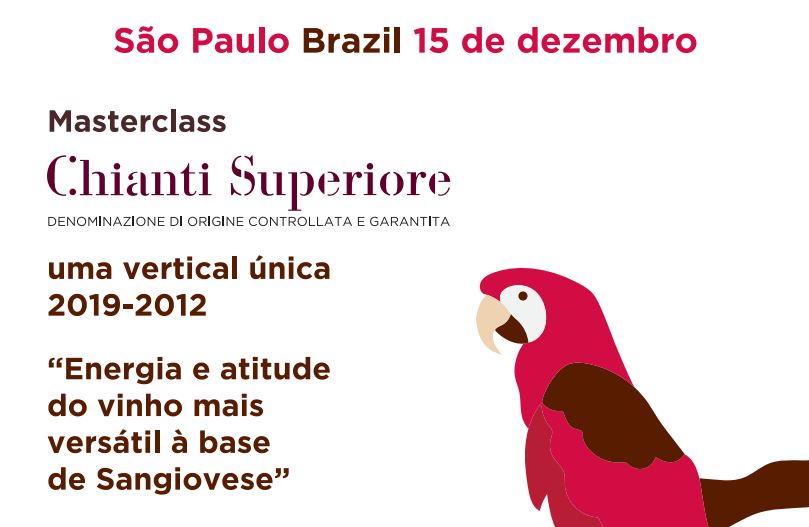 São Paulo Brazil 15 de dezembro

Masterclass

Chianti Superiore

DENOMINAZIONE DI ORIGINE CONTROLLATA E GARANTITA

uma vertical única 2019-2012

“Energia e atitude do vinho mais versátil à base de Sangiovese”